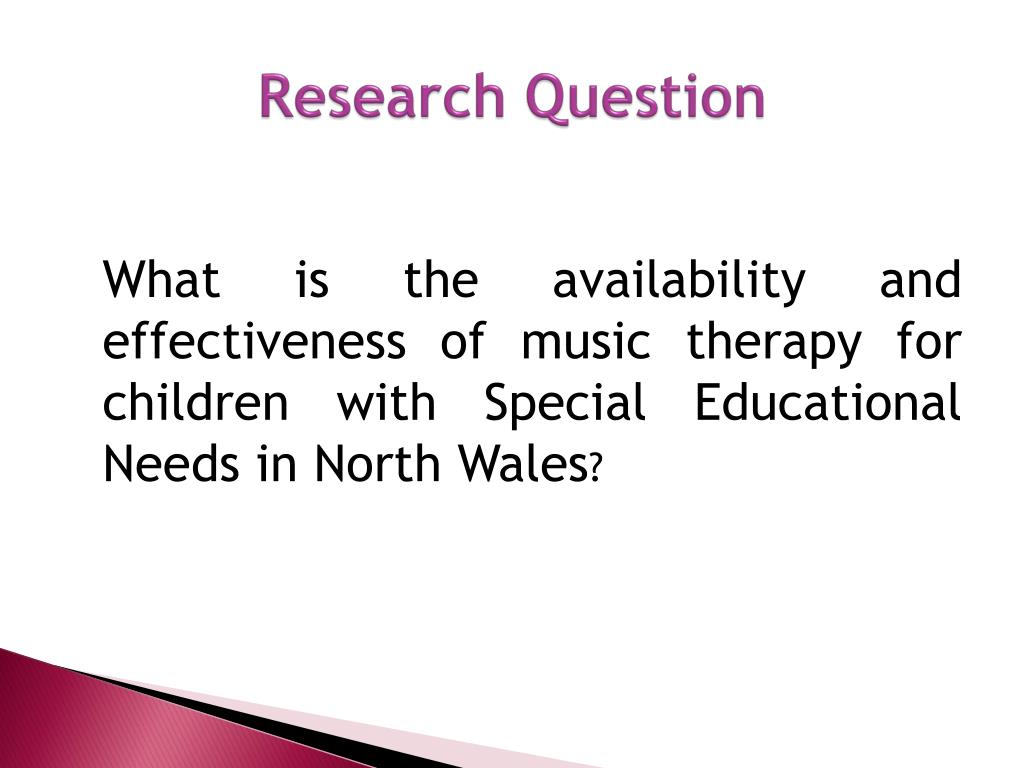 Research Question

What is the availability and effectiveness of music therapy for children with Special Educational Needs in North Wales?